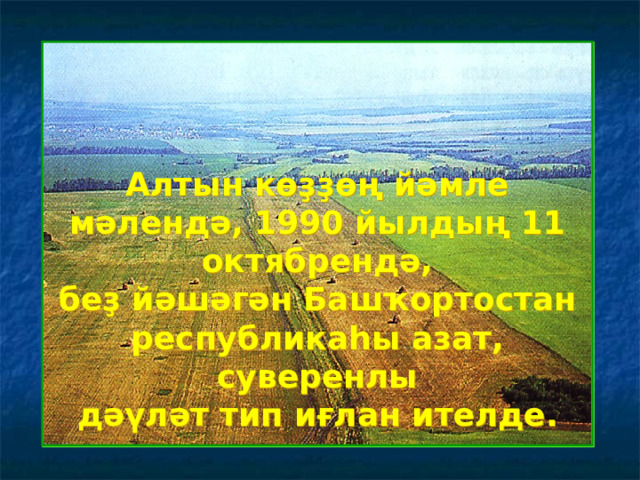 Алтын көҙҙөң йәмле мәлендә, 1990 йылдың 11 октябрендә,
беҙ йәшәгән Башҡортостан республикаһы азат, суверенлы
дәүләт тип иғлан ителде.